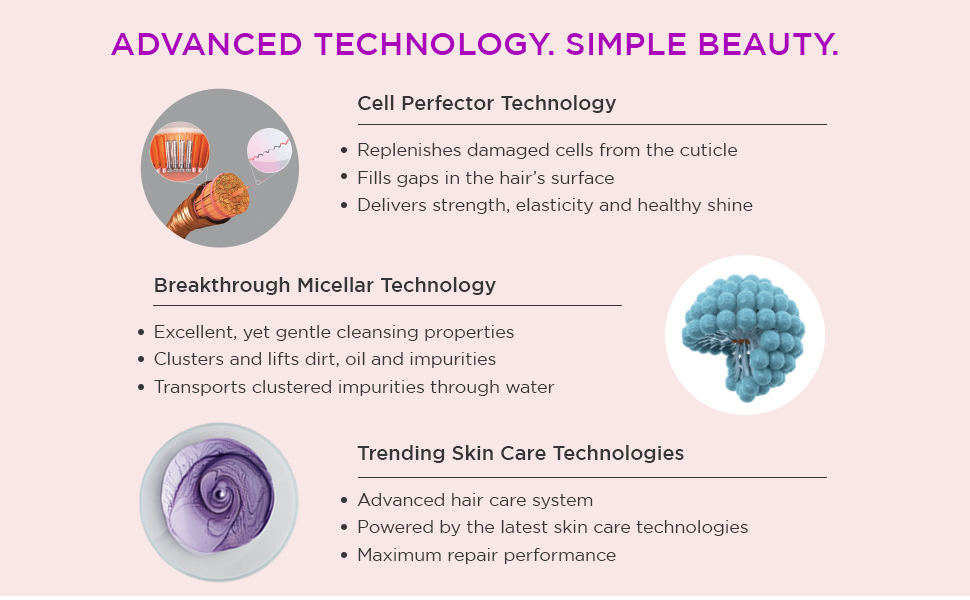 ADVANCED TECHNOLOGY. SIMPLE BEAUTY.

Cell Perfector Technology

• Replenishes damaged cells from the cuticle
• Fills gaps in the hair's surface
• Delivers strength, elasticity and healthy shine

Breakthrough Micellar Technology

• Excellent, yet gentle cleansing properties
• Clusters and lifts dirt, oil and impurities
• Transports clustered impurities through water

Trending Skin Care Technologies

• Advanced hair care system
• Powered by the latest skin care technologies
• Maximum repair performance